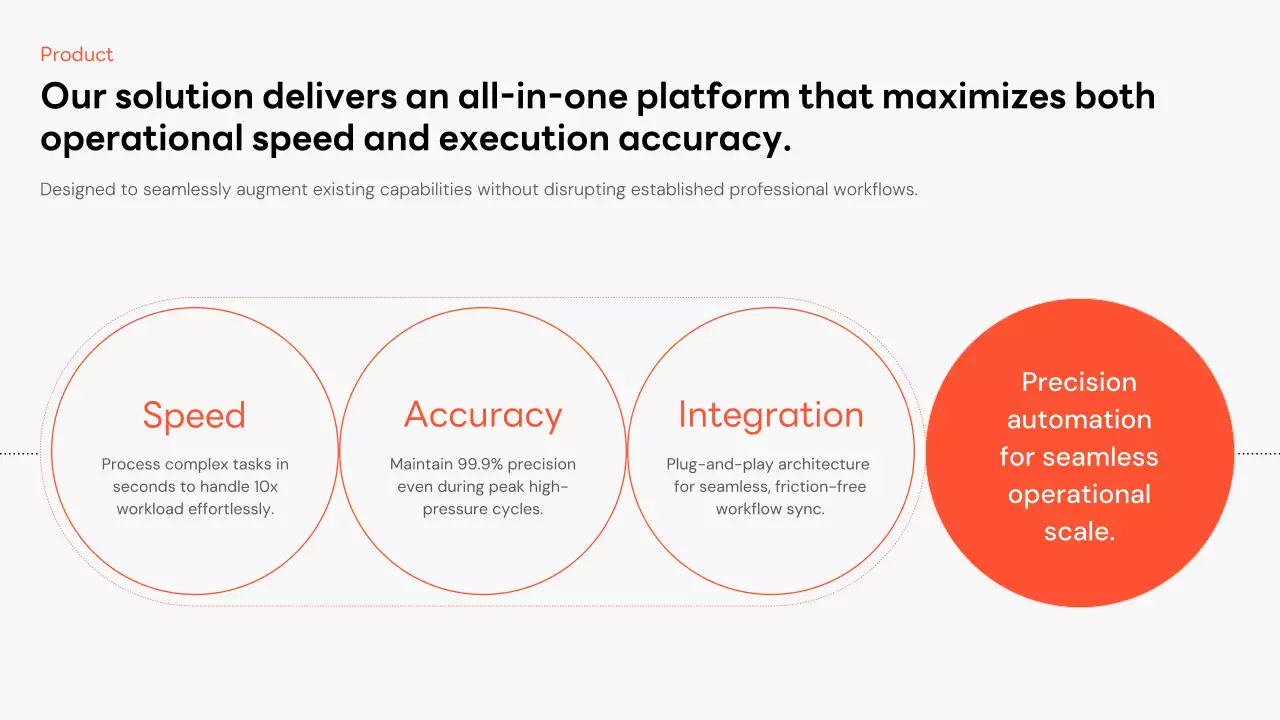 Product

Our solution delivers an all-in-one platform that maximizes both operational speed and execution accuracy.

Designed to seamlessly augment existing capabilities without disrupting established professional workflows.

Speed

Process complex tasks in seconds to handle 10x workload effortlessly.

Accuracy

Maintain 99.9% precision even during peak high-pressure cycles.

Integration

Plug-and-play architecture for seamless, friction-free workflow sync.

Precision automation for seamless operational scale.